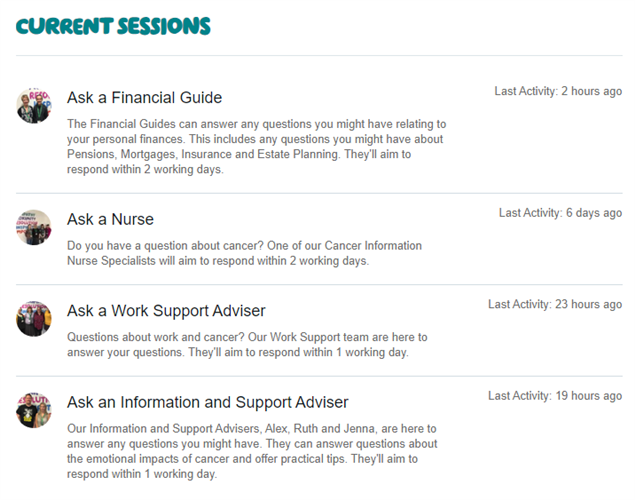 CURRENT SESSIONS

Ask a Financial Guide

Last Activity: 2 hours ago

The Financial Guides can answer any questions you might have relating to your personal finances. This includes any questions you might have about Pensions, Mortgages, Insurance and Estate Planning. They'll aim to respond within 2 working days.

Ask a Nurse

Last Activity: 6 days ago

Do you have a question about cancer? One of our Cancer Information Nurse Specialists will aim to respond within 2 working days.

Ask a Work Support Adviser

Last Activity: 23 hours ago

Questions about work and cancer? Our Work Support team are here to answer your questions. They'll aim to respond within 1 working day.

Ask an Information and Support Adviser

Last Activity: 19 hours ago

Our Information and Support Advisers, Alex, Ruth and Jenna, are here to answer any questions you might have. They can answer questions about the emotional impacts of cancer and offer practical tips. They'll aim to respond within 1 working day.